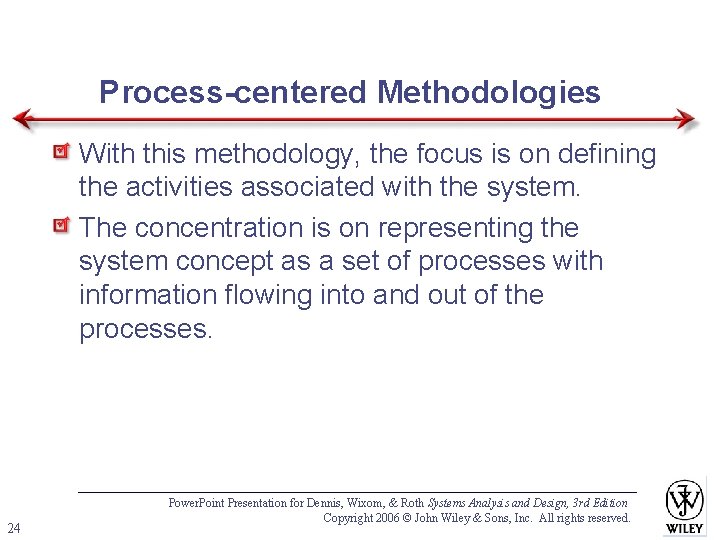 Process-centered Methodologies

With this methodology, the focus is on defining the activities associated with the system.

The concentration is on representing the system concept as a set of processes with information flowing into and out of the processes.

PowerPoint Presentation for Dennis, Wixom, & Roth Systems Analysis and Design, 3rd Edition
Copyright 2006 © John Wiley & Sons, Inc. All rights reserved.

24

WILEY